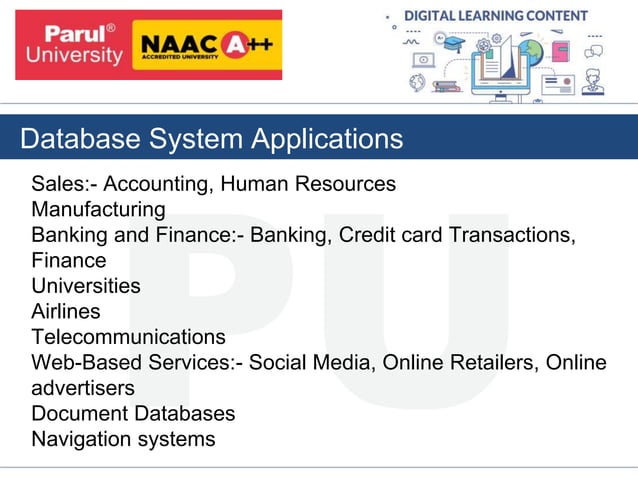 Parul® University

NAAC A++
ACCREDITED UNIVERSITY

DIGITAL LEARNING CONTENT

Database System Applications

Sales:- Accounting, Human Resources
Manufacturing
Banking and Finance:- Banking, Credit card Transactions, Finance
Universities
Airlines
Telecommunications
Web-Based Services:- Social Media, Online Retailers, Online advertisers
Document Databases
Navigation systems

PU